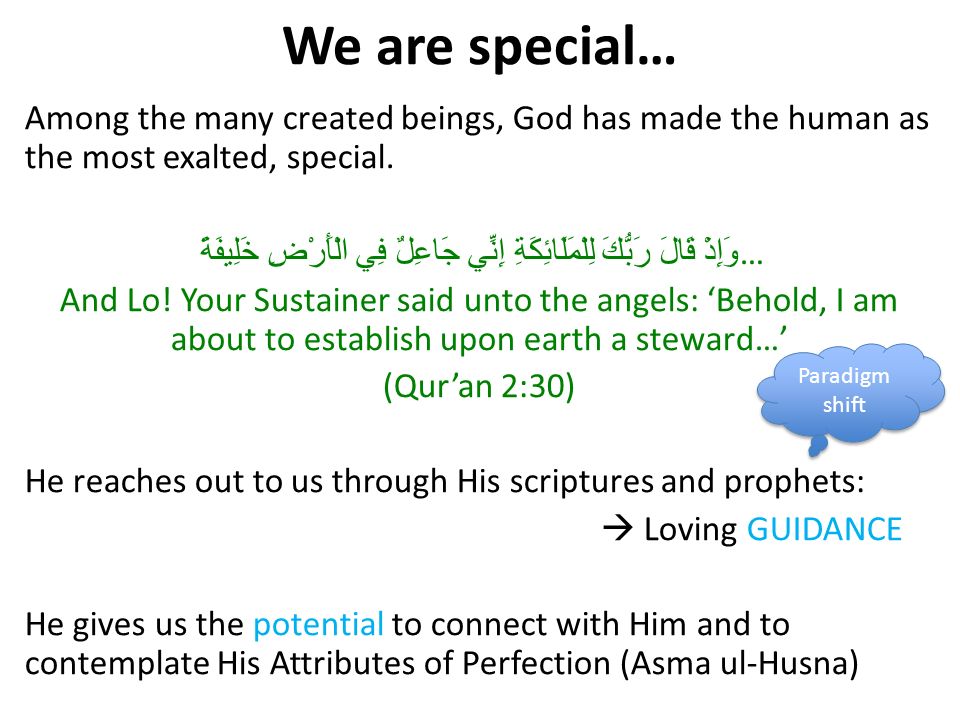 We are special…

Among the many created beings, God has made the human as the most exalted, special.

وَإِذْ قَالَ رَبُّكَ لِلْمَلَائِكَةِ إِنِّي جَاعِلٌ فِي الْأَرْضِ خَلِيفَةً...

And Lo! Your Sustainer said unto the angels: ‘Behold, I am about to establish upon earth a steward…’
(Qur’an 2:30)

Paradigm shift

He reaches out to us through His scriptures and prophets:
→ Loving GUIDANCE

He gives us the potential to connect with Him and to contemplate His Attributes of Perfection (Asma ul-Husna)